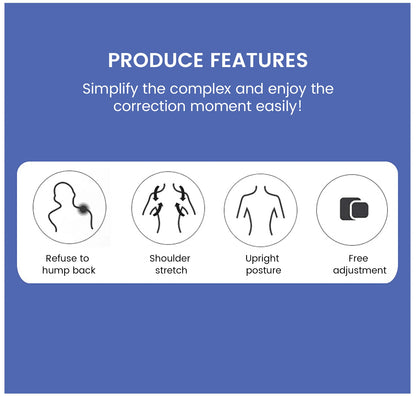 PRODUCE FEATURES

Simplify the complex and enjoy the correction moment easily!

Refuse to hump back

Shoulder stretch

Upright posture

Free adjustment